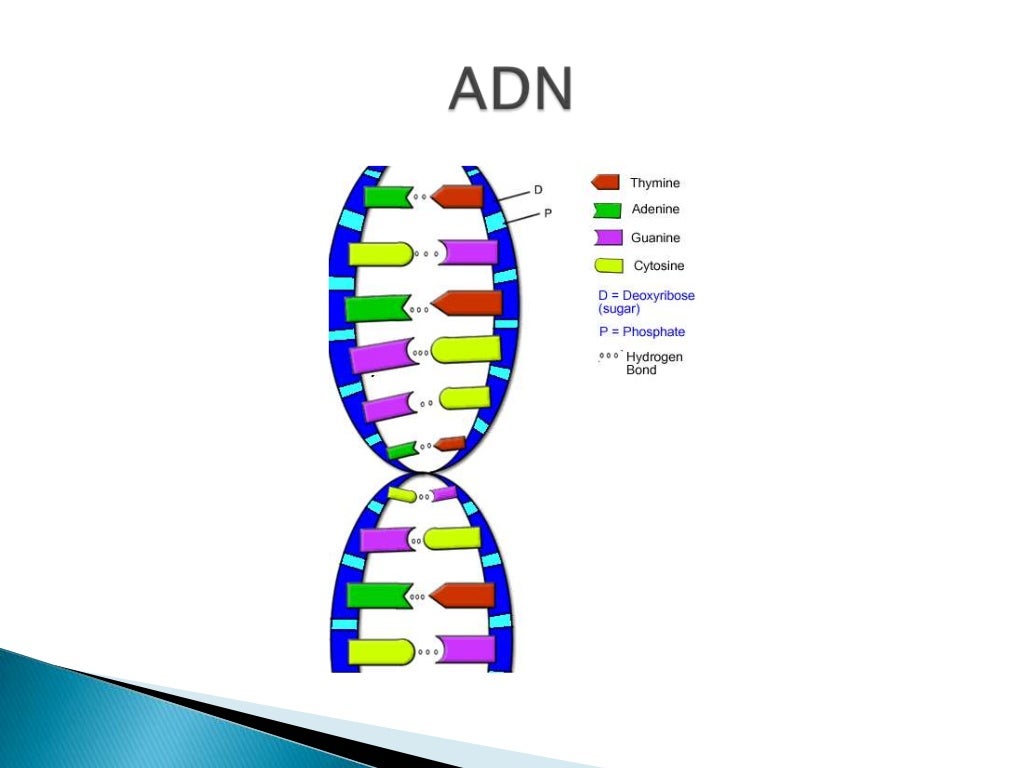 ADN

D
P

Thymine
Adenine
Guanine
Cytosine
D = Deoxyribose (sugar)
P = Phosphate
Hydrogen Bond